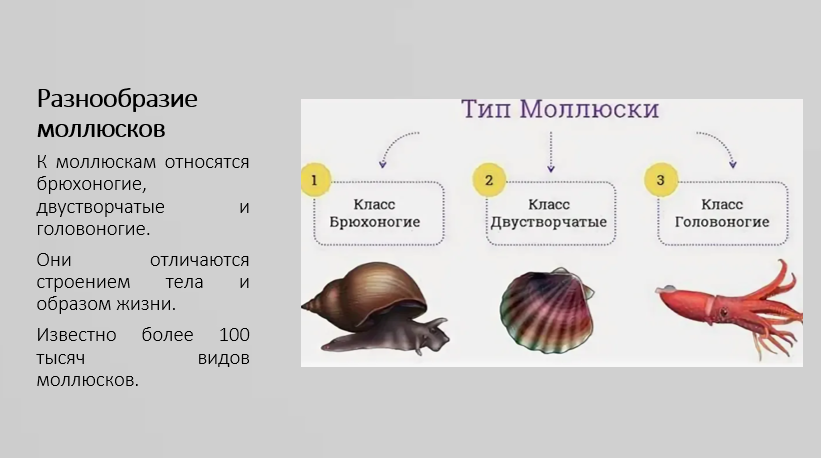 Разнообразие моллюсков

К моллюскам относятся брюхоногие, двустворчатые и головоногие.

Они отличаются строением тела и образом жизни.

Известно более 100 тысяч видов моллюсков.

Тип Моллюски

1
Класс Брюхоногие

2
Класс Двустворчатые

3
Класс Головоногие